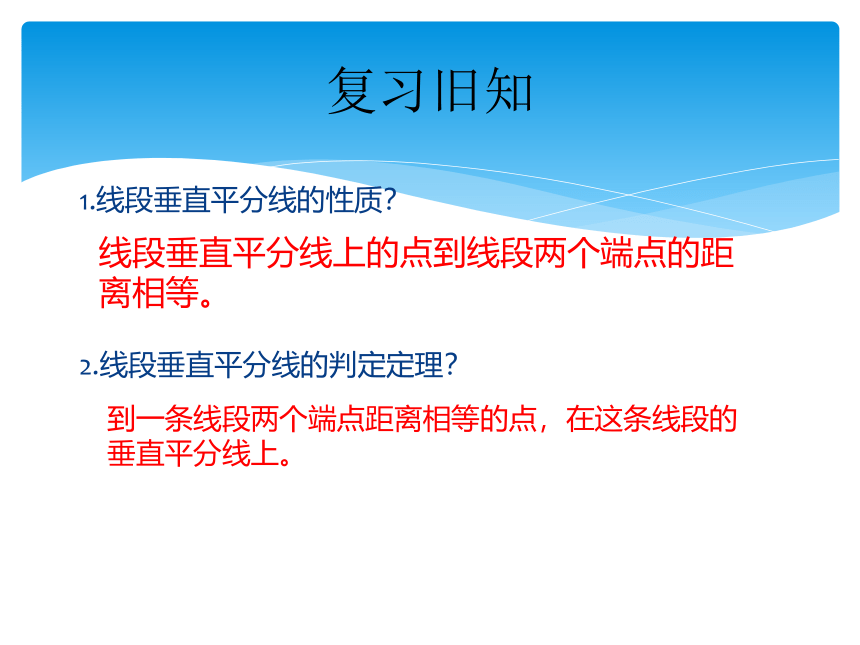 复习旧知

1.线段垂直平分线的性质?

线段垂直平分线上的点到线段两个端点的距离相等。

2.线段垂直平分线的判定定理?

到一条线段两个端点距离相等的点，在这条线段的垂直平分线上。